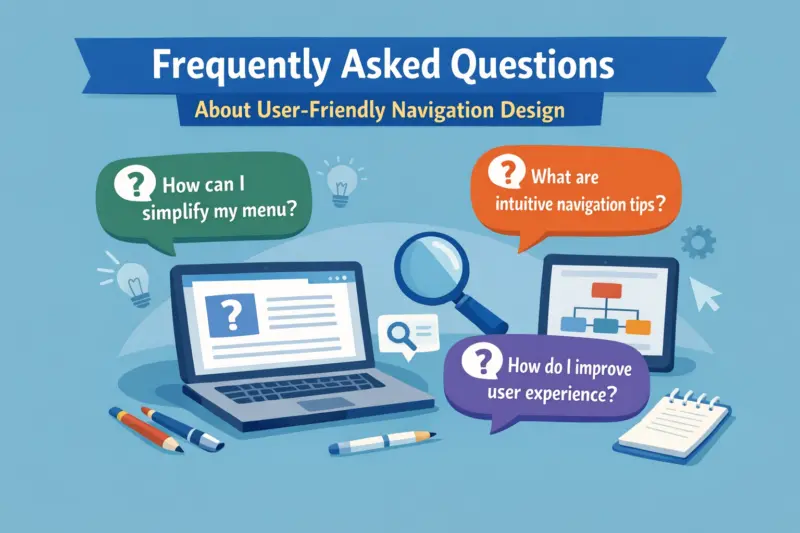 Frequently Asked Questions

About User-Friendly Navigation Design

? How can I simplify my menu?

? What are intuitive navigation tips?

?

? How do I improve user experience?